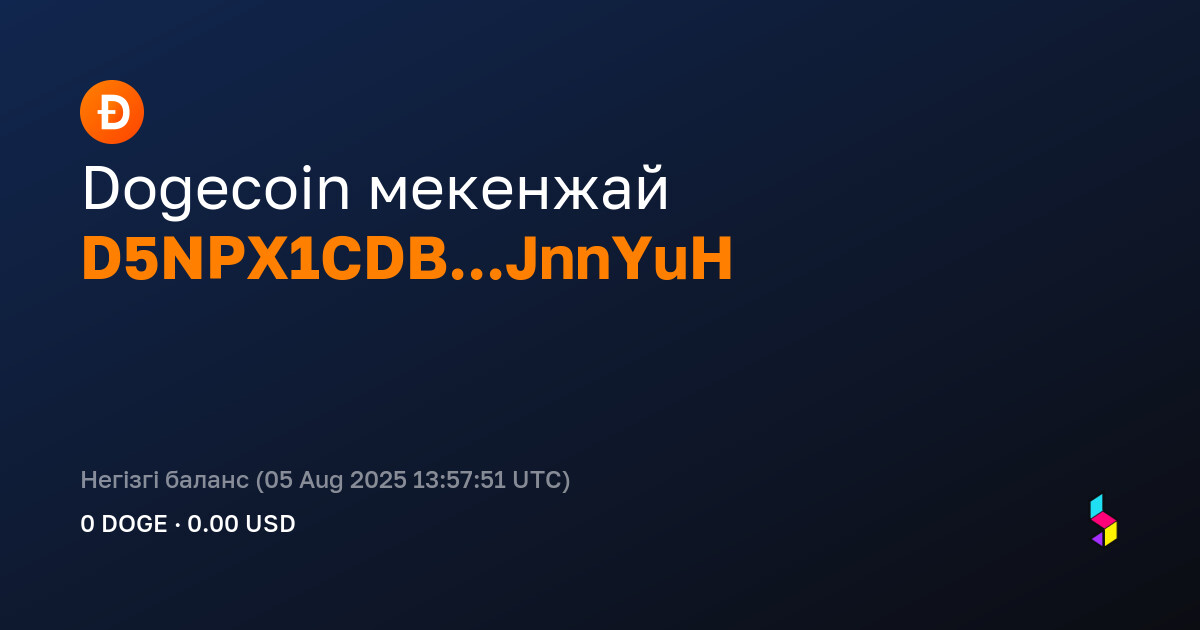 Ð

Dogecoin мекенжай
D5NPX1CDB...JnnYuH

Негізгі баланс (05 Aug 2025 13:57:51 UTC)
0 DOGE · 0.00 USD